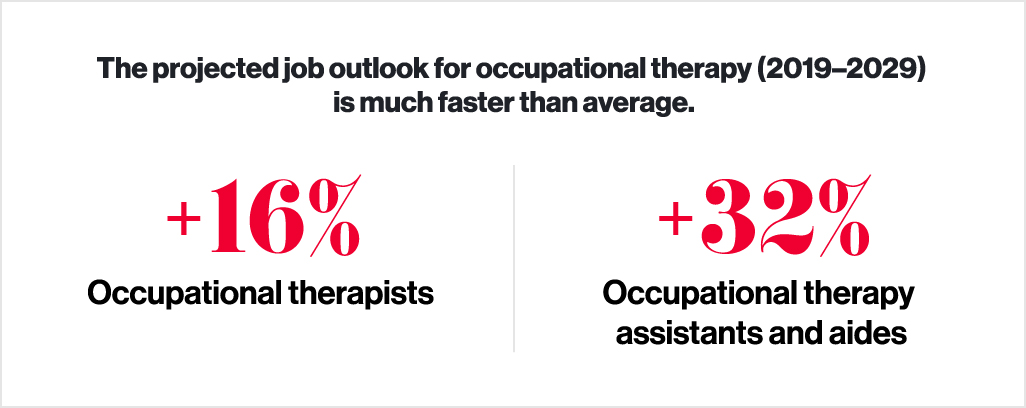 The projected job outlook for occupational therapy (2019–2029) is much faster than average.

+16%
Occupational therapists

+32%
Occupational therapy assistants and aides